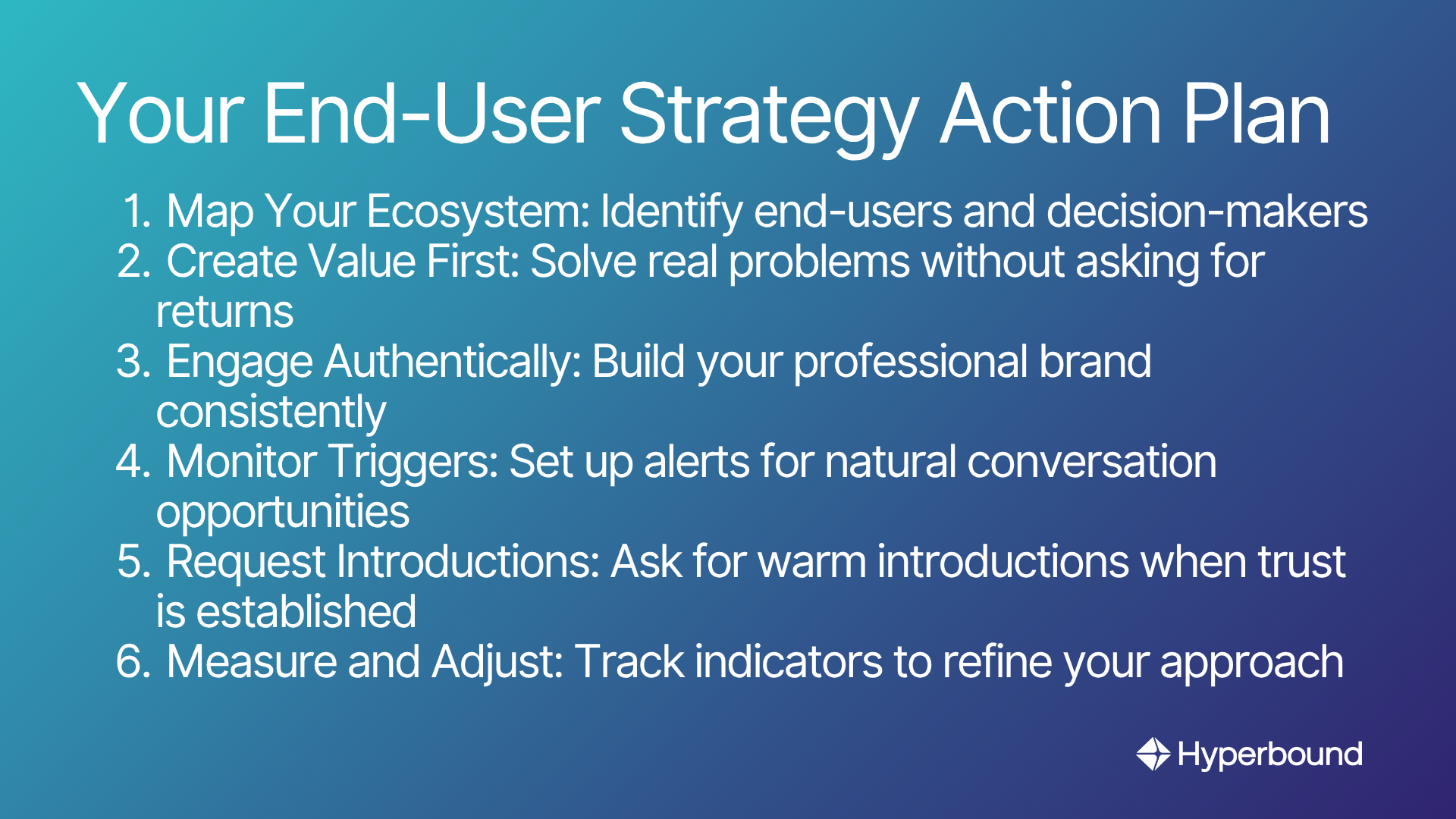 Your End-User Strategy Action Plan

1. Map Your Ecosystem: Identify end-users and decision-makers
2. Create Value First: Solve real problems without asking for returns
3. Engage Authentically: Build your professional brand consistently
4. Monitor Triggers: Set up alerts for natural conversation opportunities
5. Request Introductions: Ask for warm introductions when trust is established
6. Measure and Adjust: Track indicators to refine your approach

Hyperbound